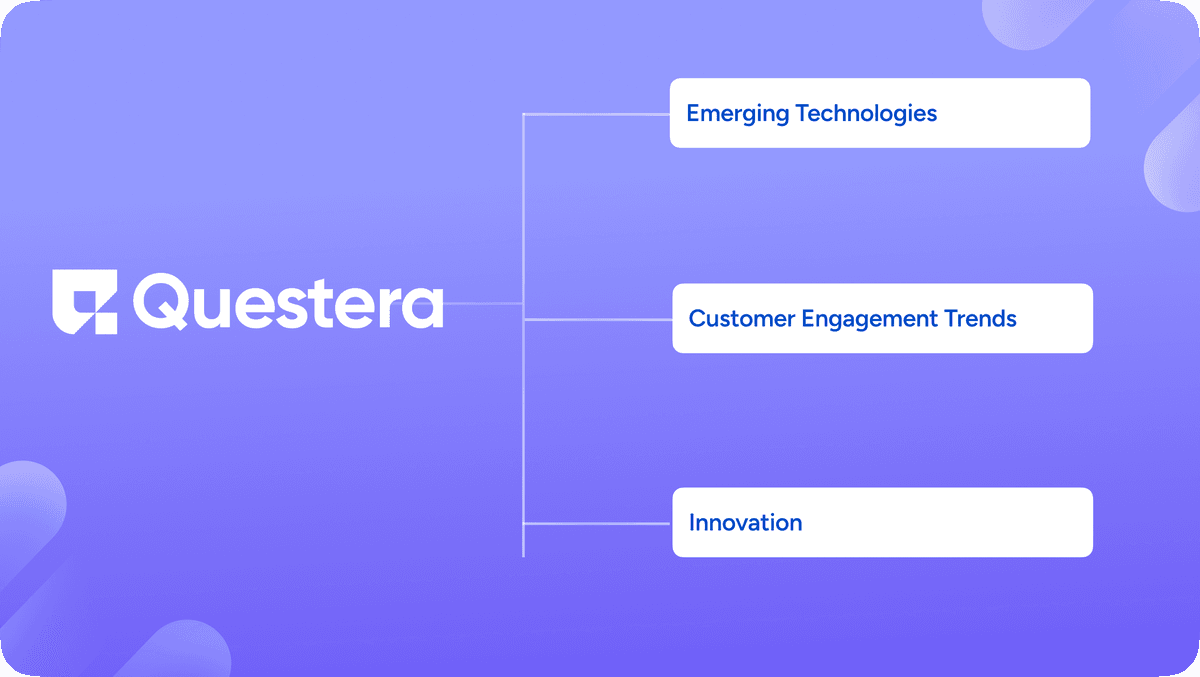 Questera

Emerging Technologies

Customer Engagement Trends

Innovation